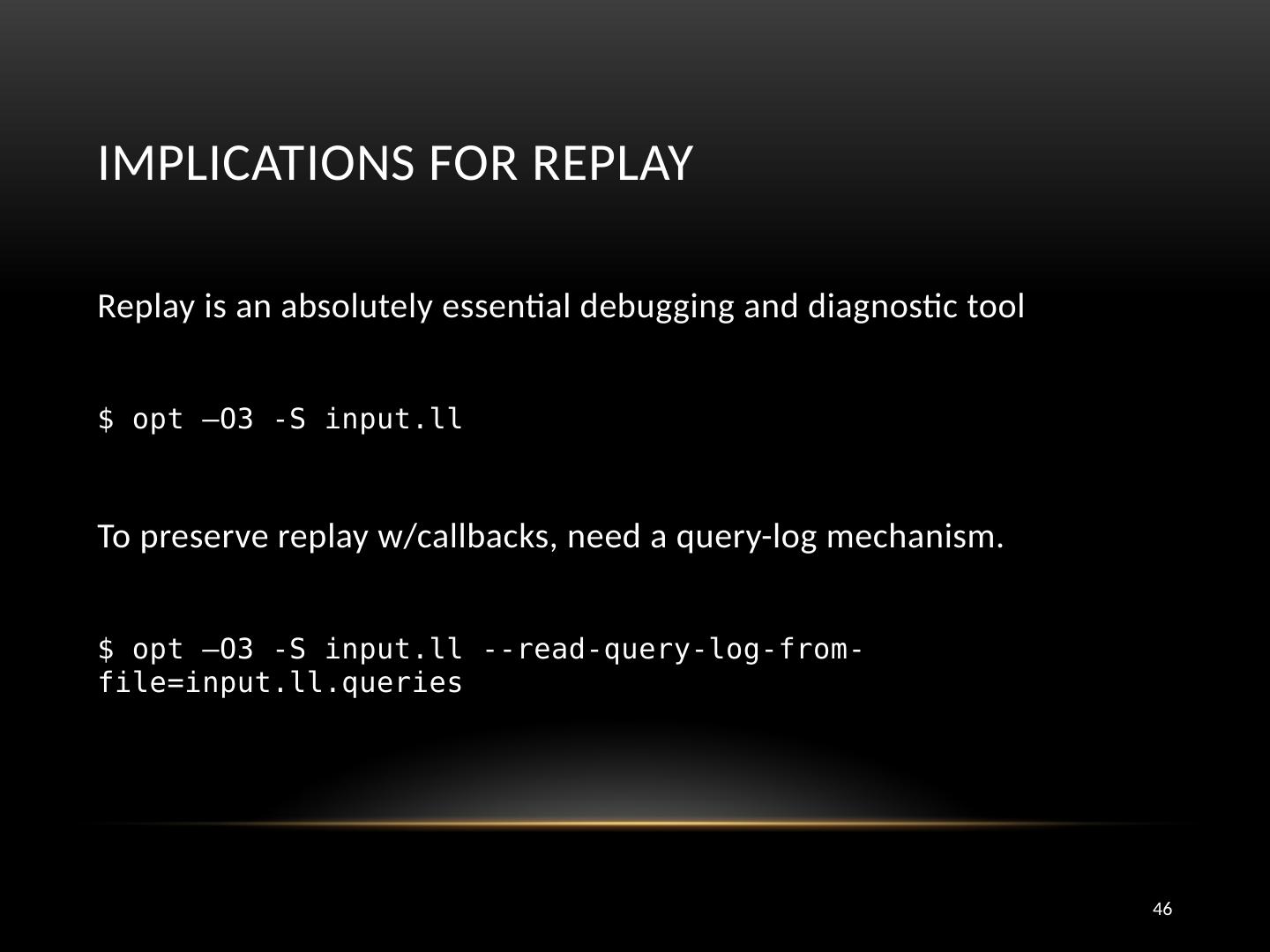 IMPLICATIONS FOR REPLAY

Replay is an absolutely essential debugging and diagnostic tool

$ opt –O3 -S input.ll

To preserve replay w/callbacks, need a query-log mechanism.

$ opt –O3 -S input.ll --read-query-log-from-file=input.ll.queries

46